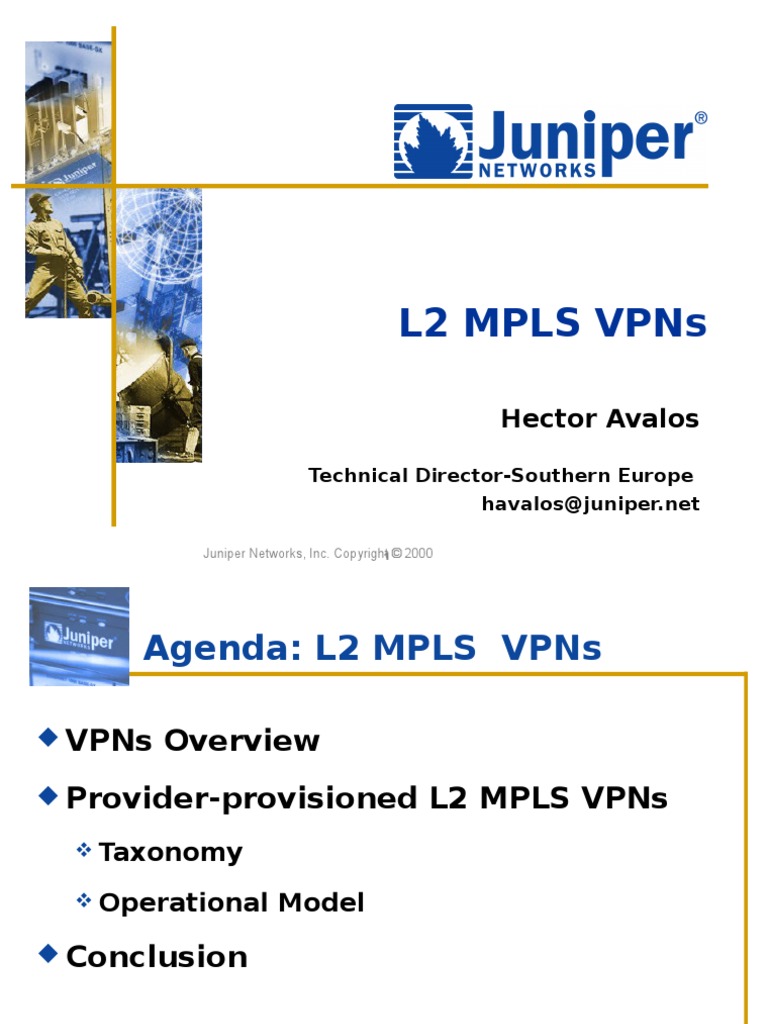 Juniper®
NETWORKS

L2 MPLS VPNs

Hector Avalos

Technical Director-Southern Europe
havalos@juniper.net

Juniper Networks, Inc. Copyright © 2000

Juniper NETWORKS

Agenda: L2 MPLS VPNs

VPNs Overview

Provider-provisioned L2 MPLS VPNs

Taxonomy

Operational Model

Conclusion